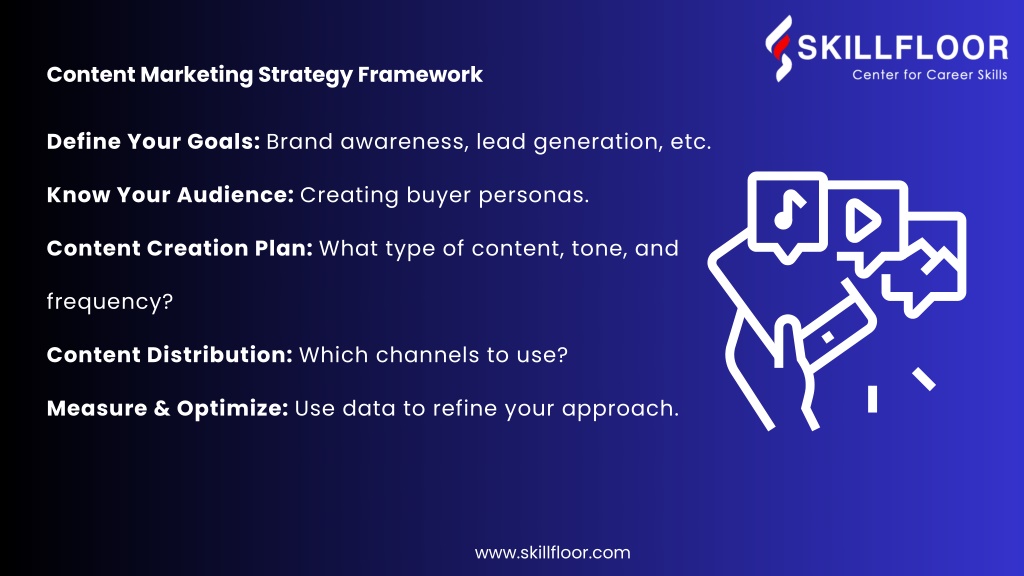 SKILLFLOOR
Center for Career Skills

Content Marketing Strategy Framework

Define Your Goals: Brand awareness, lead generation, etc.

Know Your Audience: Creating buyer personas.

Content Creation Plan: What type of content, tone, and frequency?

Content Distribution: Which channels to use?

Measure & Optimize: Use data to refine your approach.

www.skillfloor.com